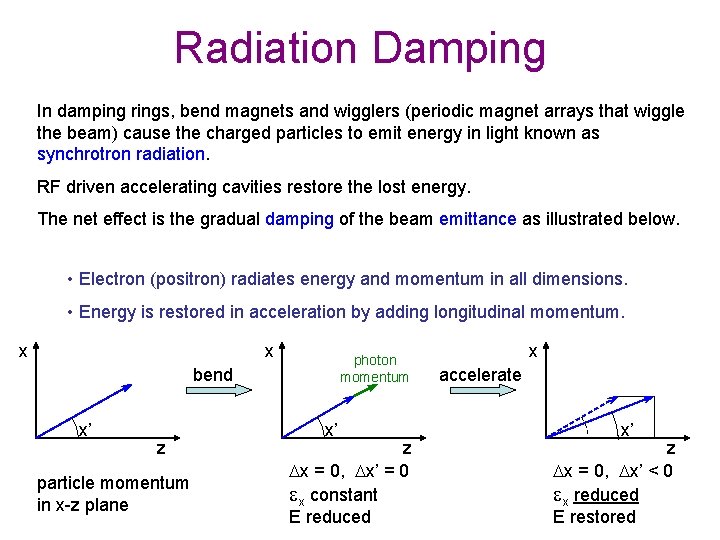 Radiation Damping

In damping rings, bend magnets and wigglers (periodic magnet arrays that wiggle the beam) cause the charged particles to emit energy in light known as synchrotron radiation.

RF driven accelerating cavities restore the lost energy.

The net effect is the gradual damping of the beam emittance as illustrated below.

• Electron (positron) radiates energy and momentum in all dimensions.

• Energy is restored in acceleration by adding longitudinal momentum.

x

x'

z

particle momentum in x-z plane

bend

x

photon momentum

x'

z

$\Delta x = 0$, $\Delta x' = 0$

$\varepsilon_x$ constant

E reduced

accelerate

x

x'

z

$\Delta x = 0$, $\Delta x' < 0$

$\varepsilon_x$ reduced

E restored